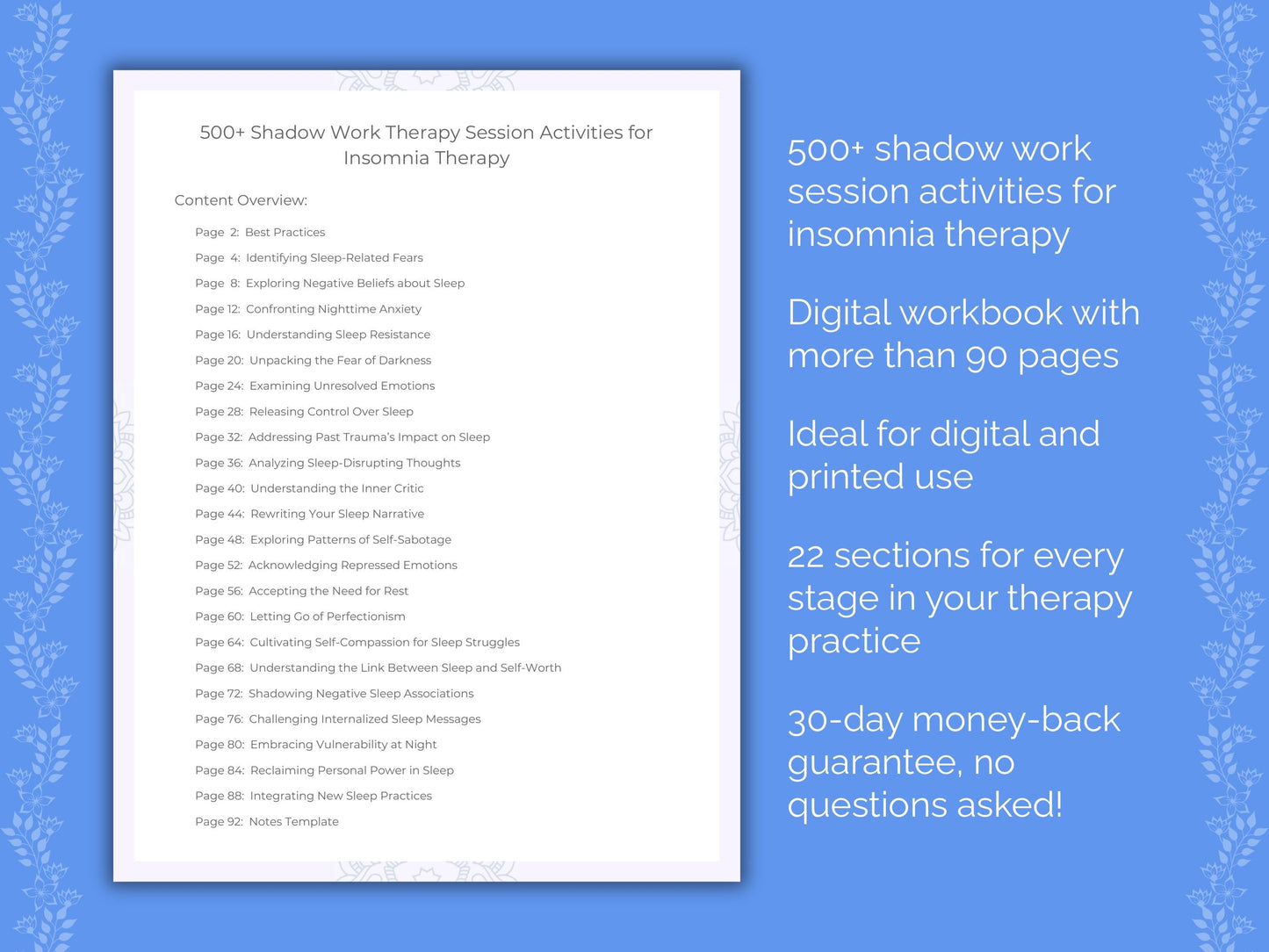 500+ Shadow Work Therapy Session Activities for Insomnia Therapy

Content Overview:

Page 2: Best Practices
Page 4: Identifying Sleep-Related Fears
Page 8: Exploring Negative Beliefs about Sleep
Page 12: Confronting Nighttime Anxiety
Page 16: Understanding Sleep Resistance
Page 20: Unpacking the Fear of Darkness
Page 24: Examining Unresolved Emotions
Page 28: Releasing Control Over Sleep
Page 32: Addressing Past Trauma's Impact on Sleep
Page 36: Analyzing Sleep-Disrupting Thoughts
Page 40: Understanding the Inner Critic
Page 44: Rewriting Your Sleep Narrative
Page 48: Exploring Patterns of Self-Sabotage
Page 52: Acknowledging Repressed Emotions
Page 56: Accepting the Need for Rest
Page 60: Letting Go of Perfectionism
Page 64: Cultivating Self-Compassion for Sleep Struggles
Page 68: Understanding the Link Between Sleep and Self-Worth
Page 72: Shadowing Negative Sleep Associations
Page 76: Challenging Internalized Sleep Messages
Page 80: Embracing Vulnerability at Night
Page 84: Reclaiming Personal Power in Sleep
Page 88: Integrating New Sleep Practices
Page 92: Notes Template

500+ shadow work session activities for insomnia therapy

Digital workbook with more than 90 pages

Ideal for digital and printed use

22 sections for every stage in your therapy practice

30-day money-back guarantee, no questions asked!